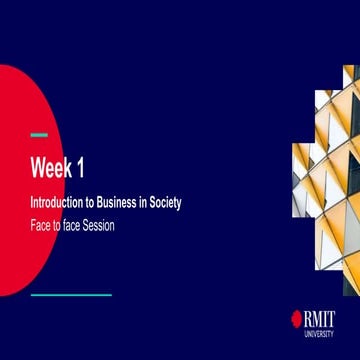 Week 1

Introduction to Business in Society

Face to face Session

RMIT UNIVERSITY